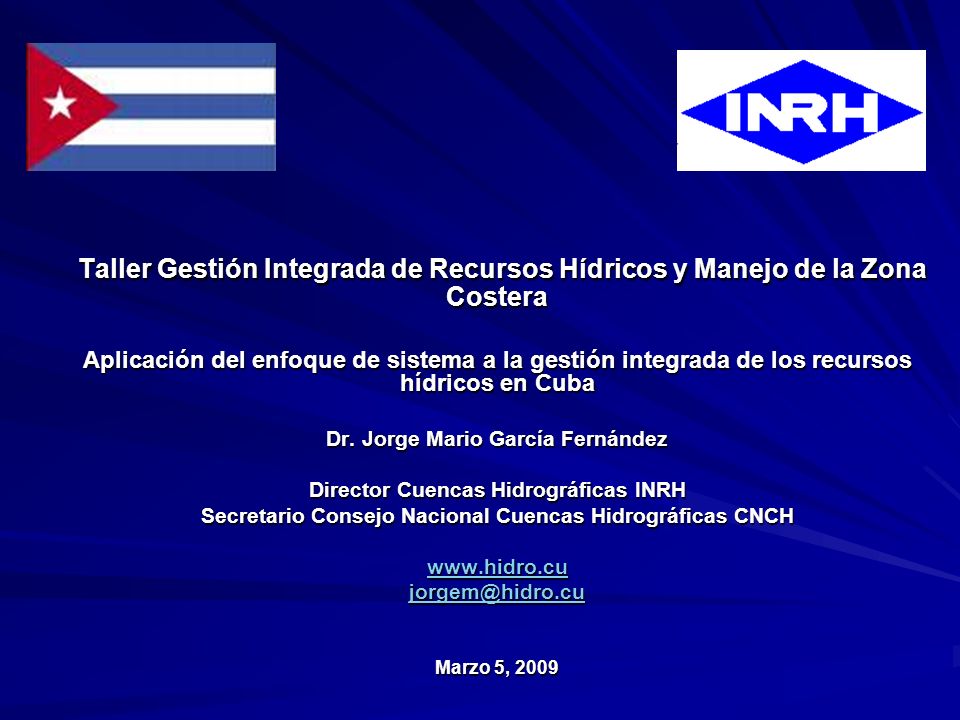 INRH

Taller Gestión Integrada de Recursos Hídricos y Manejo de la Zona Costera

Aplicación del enfoque de sistema a la gestión integrada de los recursos hídricos en Cuba

Dr. Jorge Mario García Fernández

Director Cuencas Hidrográficas INRH
Secretario Consejo Nacional Cuencas Hidrográficas CNCH

www.hidro.cu
jorgem@hidro.cu

Marzo 5, 2009